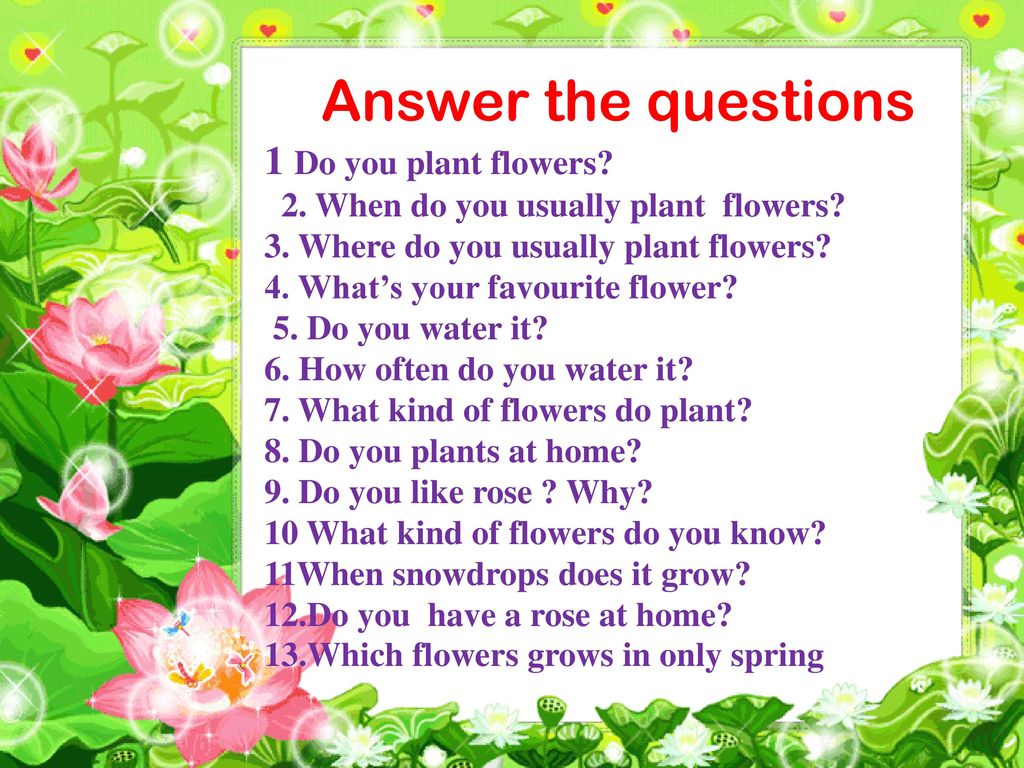 Answer the questions

1 Do you plant flowers?
2. When do you usually plant flowers?
3. Where do you usually plant flowers?
4. What’s your favourite flower?
5. Do you water it?
6. How often do you water it?
7. What kind of flowers do plant?
8. Do you plants at home?
9. Do you like rose ? Why?
10 What kind of flowers do you know?
11When snowdrops does it grow?
12.Do you have a rose at home?
13.Which flowers grows in only spring